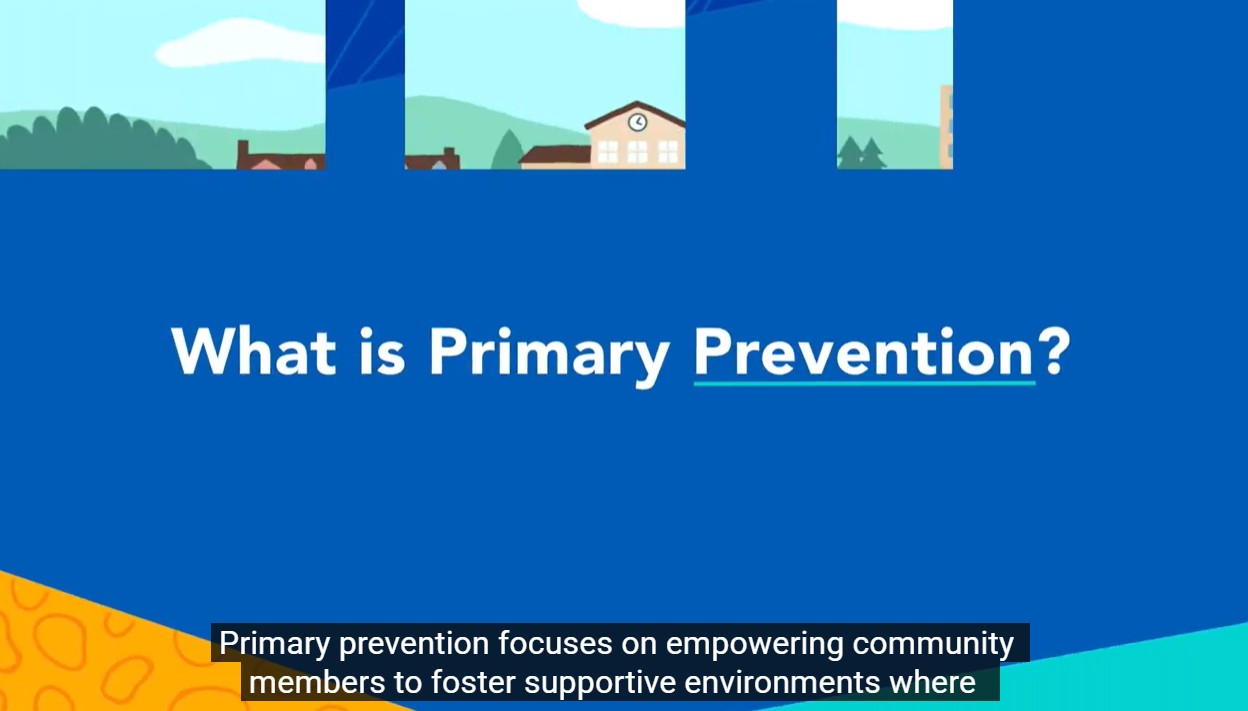 What is Primary Prevention?

Primary prevention focuses on empowering community members to foster supportive environments where